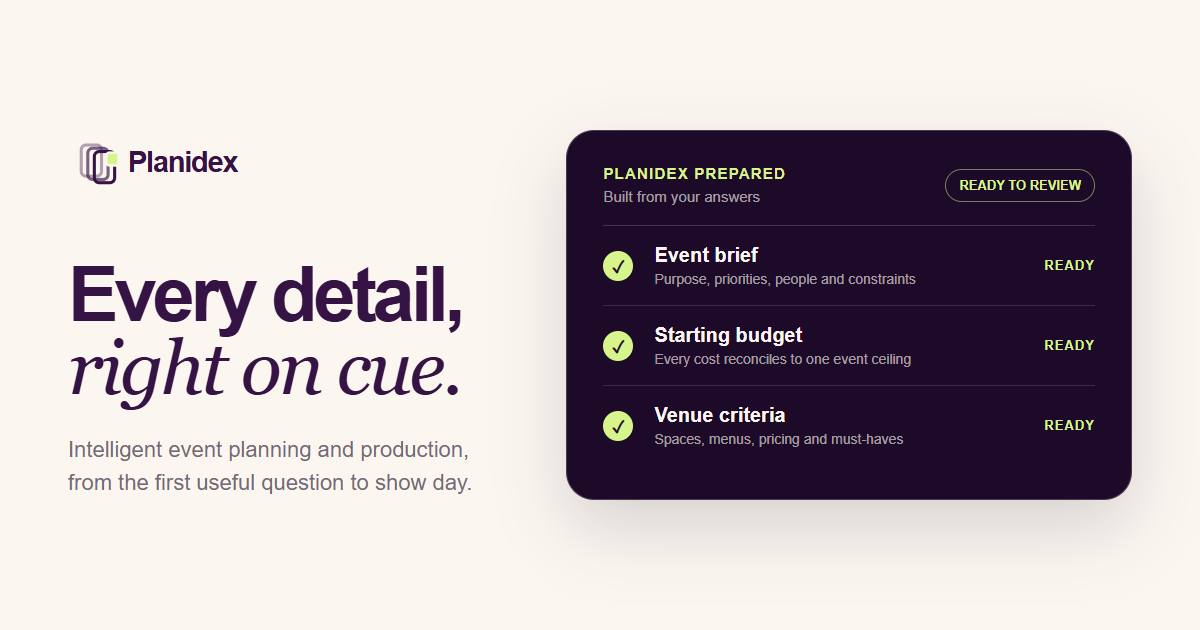 Planidex

Every detail,
right on cue.

Intelligent event planning and production, from the first useful question to show day.

PLANIDEX PREPARED
Built from your answers

READY TO REVIEW

✓ Event brief
Purpose, priorities, people and constraints
READY

✓ Starting budget
Every cost reconciles to one event ceiling
READY

✓ Venue criteria
Spaces, menus, pricing and must-haves
READY